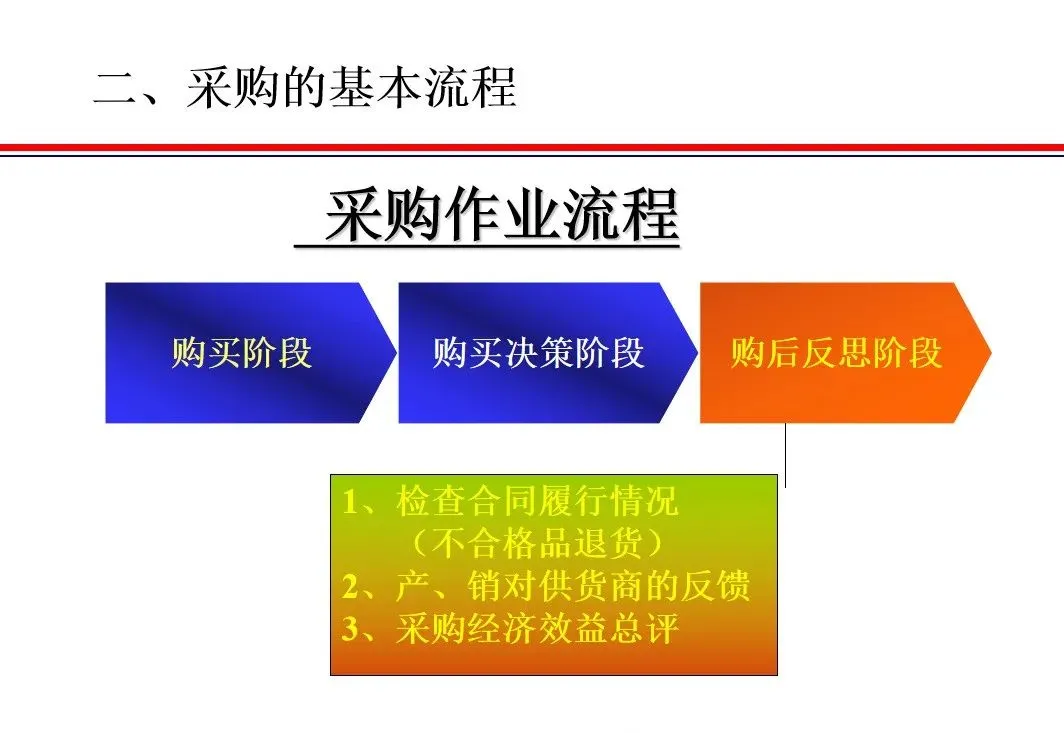 二、采购的基本流程

采购作业流程

购买阶段

购买决策阶段

购后反思阶段

1、检查合同履行情况
（不合格品退货）
2、产、销对供货商的反馈
3、采购经济效益总评